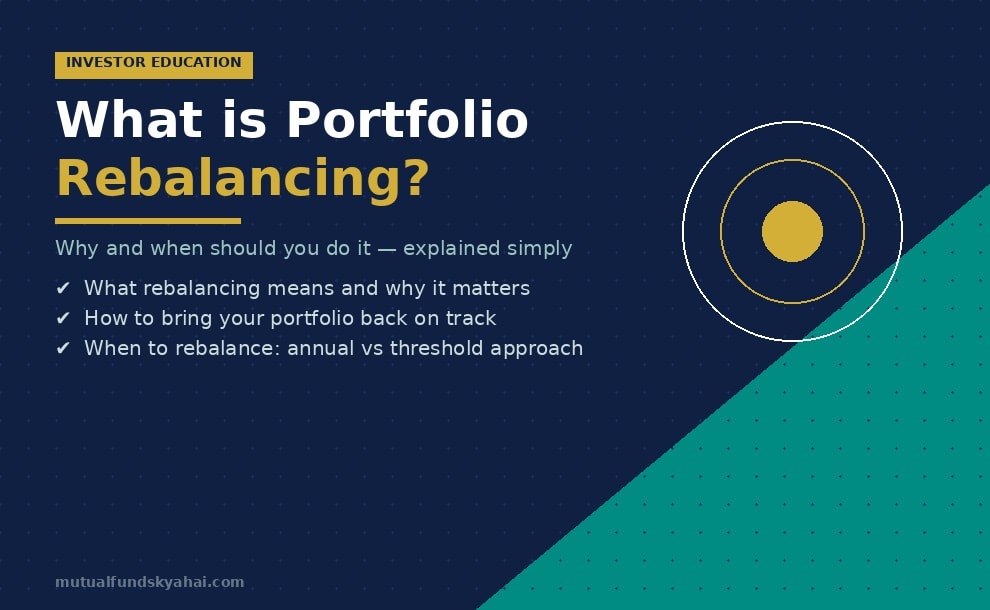 INVESTOR EDUCATION

What is Portfolio Rebalancing?

Why and when should you do it — explained simply

✔ What rebalancing means and why it matters
✔ How to bring your portfolio back on track
✔ When to rebalance: annual vs threshold approach

mutualfundskyahai.com